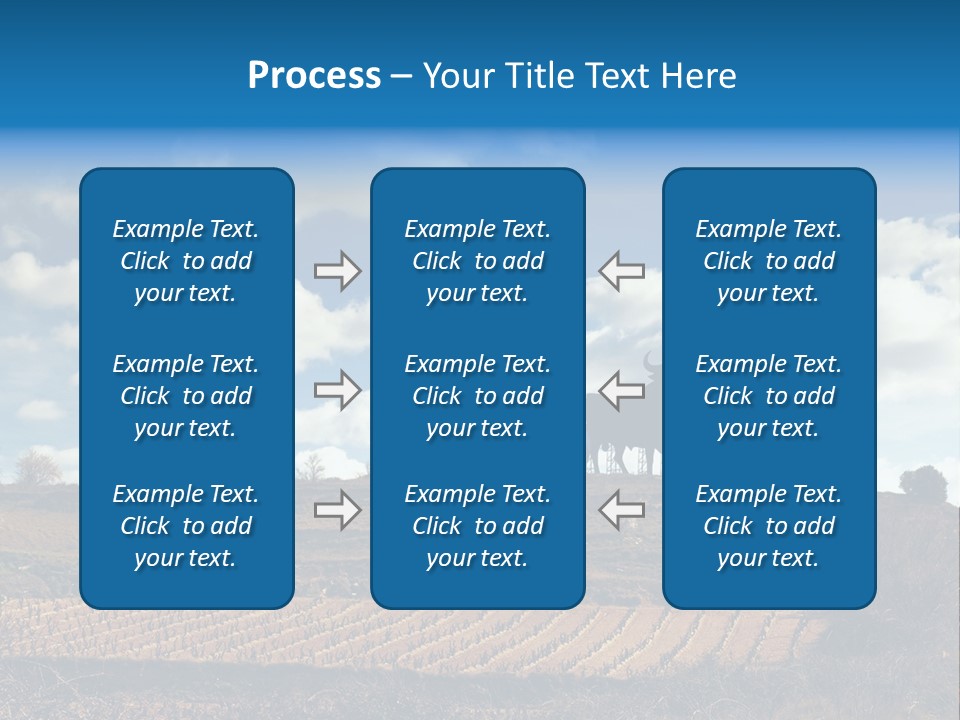 Process – Your Title Text Here

Example Text. Click to add your text.

Example Text. Click to add your text.

Example Text. Click to add your text.

Example Text. Click to add your text.

Example Text. Click to add your text.

Example Text. Click to add your text.

Example Text. Click to add your text.

Example Text. Click to add your text.

Example Text. Click to add your text.